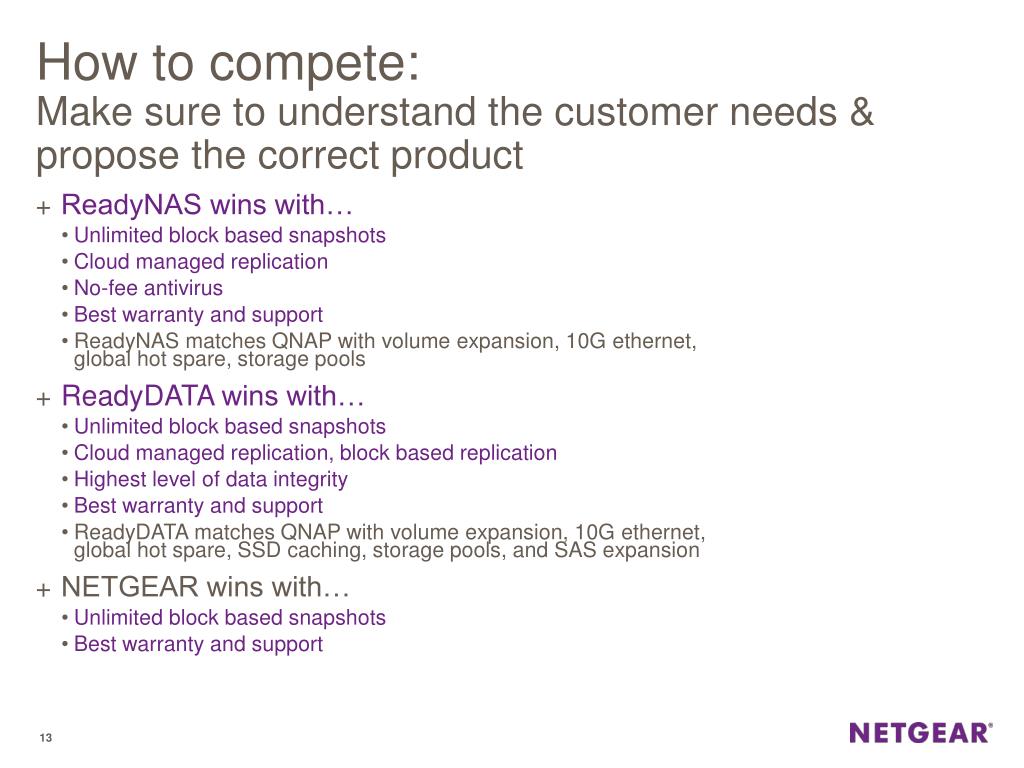 How to compete:
Make sure to understand the customer needs & propose the correct product

+ ReadyNAS wins with…
• Unlimited block based snapshots
• Cloud managed replication
• No-fee antivirus
• Best warranty and support
• ReadyNAS matches QNAP with volume expansion, 10G ethernet, global hot spare, storage pools

+ ReadyDATA wins with…
• Unlimited block based snapshots
• Cloud managed replication, block based replication
• Highest level of data integrity
• Best warranty and support
• ReadyDATA matches QNAP with volume expansion, 10G ethernet, global hot spare, SSD caching, storage pools, and SAS expansion

+ NETGEAR wins with…
• Unlimited block based snapshots
• Best warranty and support

13

NETGEAR®